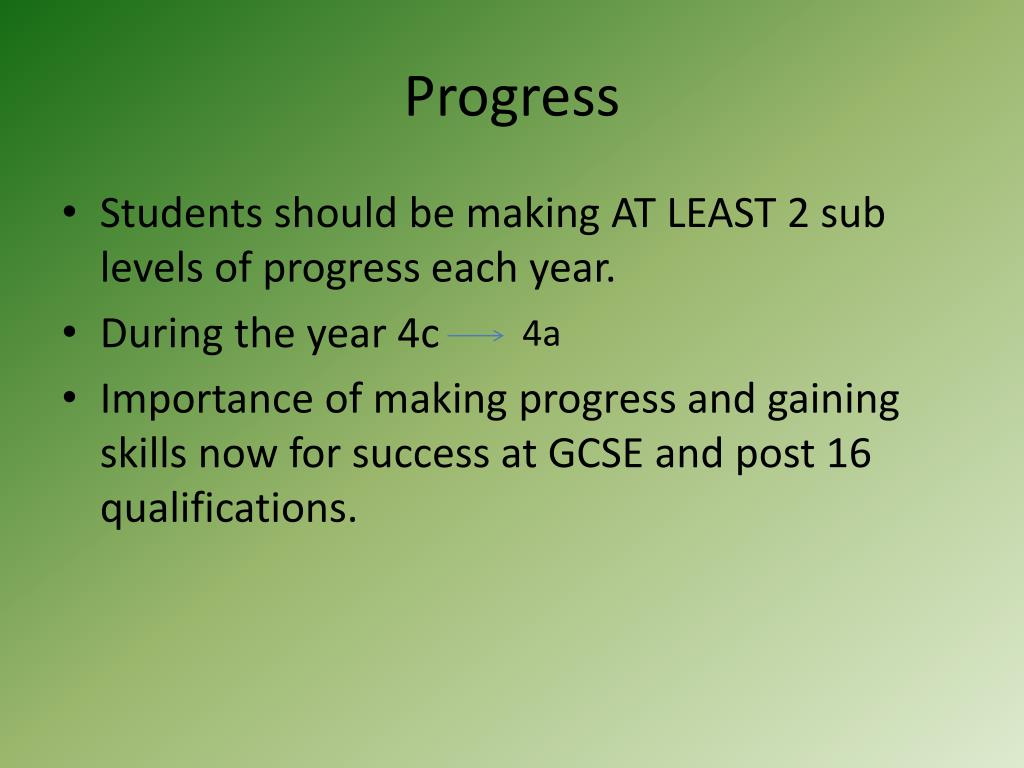 Progress

• Students should be making AT LEAST 2 sub levels of progress each year.
• During the year 4c $\rightarrow$ 4a
• Importance of making progress and gaining skills now for success at GCSE and post 16 qualifications.